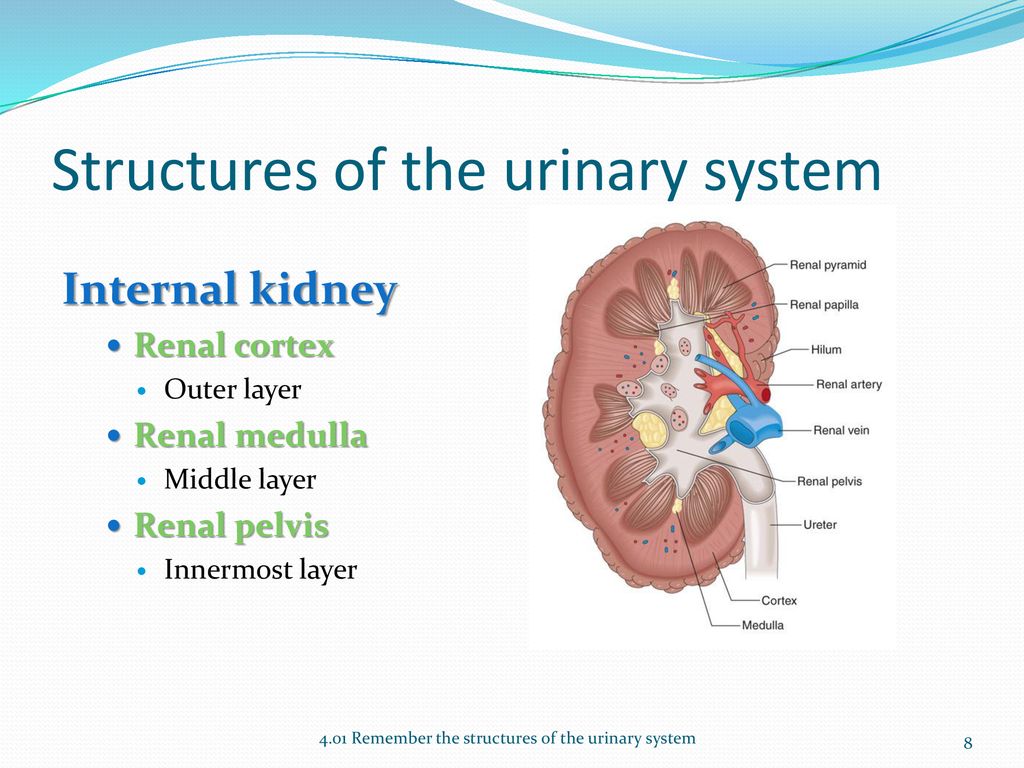 Structures of the urinary system

Internal kidney

Renal cortex

Outer layer

Renal medulla

Middle layer

Renal pelvis

Innermost layer

Renal pyramid
Renal papilla
Hilum
Renal artery
Renal vein
Renal pelvis
Ureter
Cortex
Medulla

4.01 Remember the structures of the urinary system

8